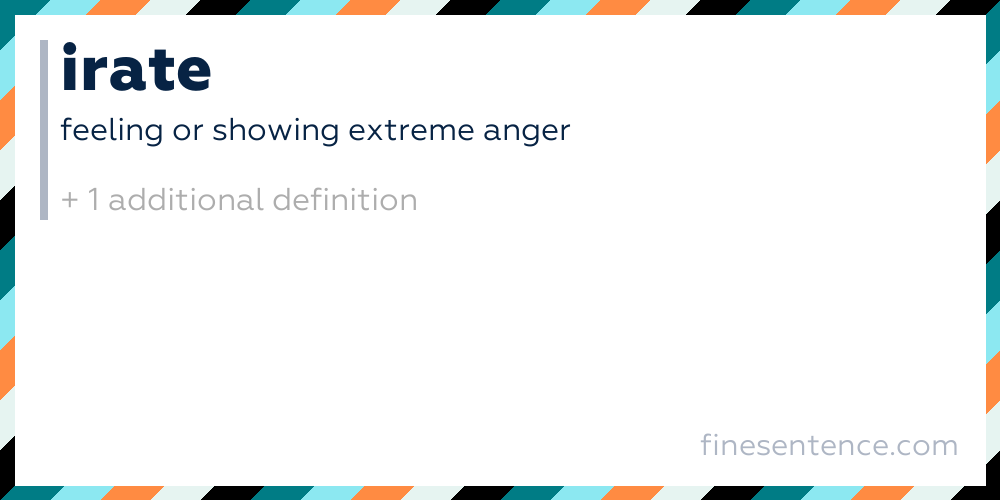 irate

feeling or showing extreme anger

+ 1 additional definition

finesentence.com